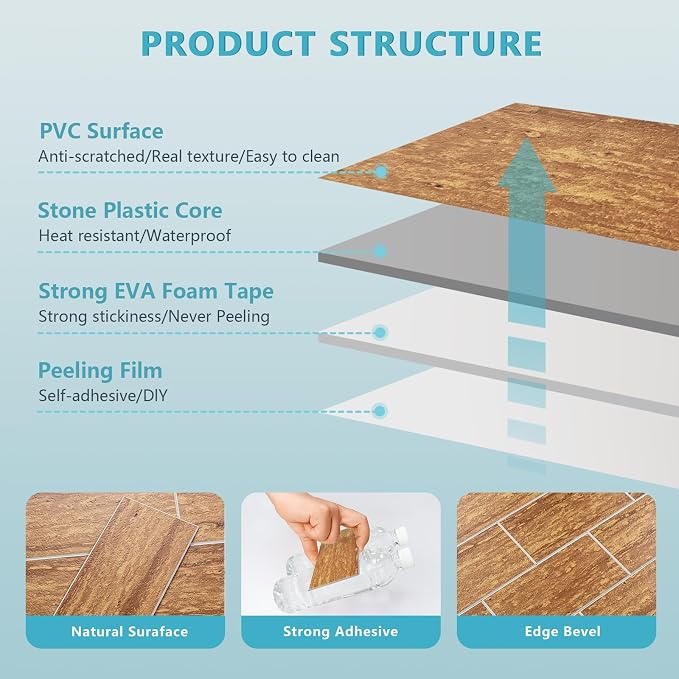 PRODUCT STRUCTURE

PVC Surface
Anti-scratched/Real texture/Easy to clean

Stone Plastic Core
Heat resistant/Waterproof

Strong EVA Foam Tape
Strong stickiness/Never Peeling

Peeling Film
Self-adhesive/DIY

Natural Suraface

Strong Adhesive

Edge Bevel